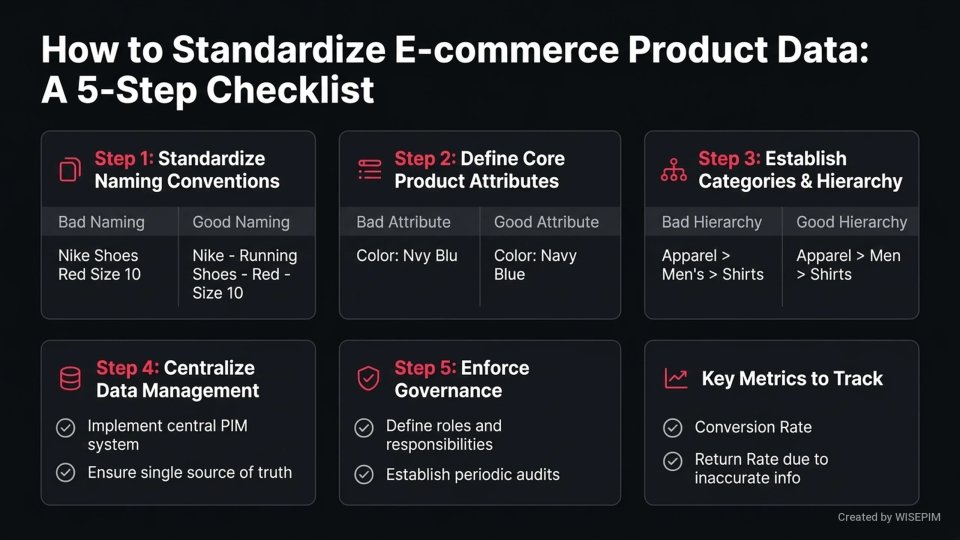 How to Standardize E-commerce Product Data: A 5-Step Checklist

Step 1: Standardize Naming Conventions

| Bad Naming | Good Naming |
|---|---|
| Nike Shoes Red Size 10 | Nike - Running Shoes - Red - Size 10 |

Step 2: Define Core Product Attributes

| Bad Attribute | Good Attribute |
|---|---|
| Color: Nvy Blu | Color: Navy Blue |

Step 3: Establish Categories & Hierarchy

| Bad Hierarchy | Good Hierarchy |
|---|---|
| Apparel > Men's > Shirts | Apparel > Men > Shirts |

Step 4: Centralize Data Management

Implement central PIM system

Ensure single source of truth

Step 5: Enforce Governance

Define roles and responsibilities

Establish periodic audits

Key Metrics to Track

Conversion Rate

Return Rate due to inaccurate info

Created by WISEPIM